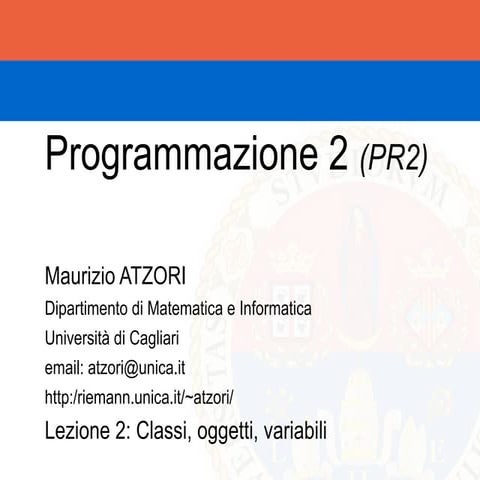 Programmazione 2 (PR2)

Maurizio ATZORI

Dipartimento di Matematica e Informatica

Università di Cagliari

email: atzori@unica.it

http:/riemann.unica.it/~atzori/

Lezione 2: Classi, oggetti, variabili